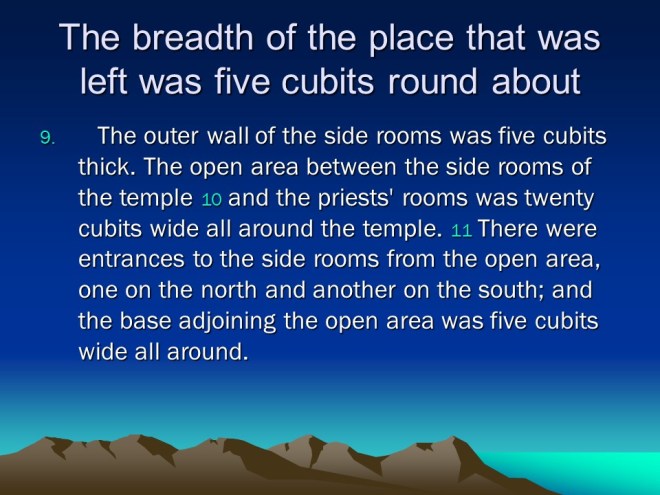 The breadth of the place that was left was five cubits round about

9. The outer wall of the side rooms was five cubits thick. The open area between the side rooms of the temple 10 and the priests' rooms was twenty cubits wide all around the temple. 11 There were entrances to the side rooms from the open area, one on the north and another on the south; and the base adjoining the open area was five cubits wide all around.